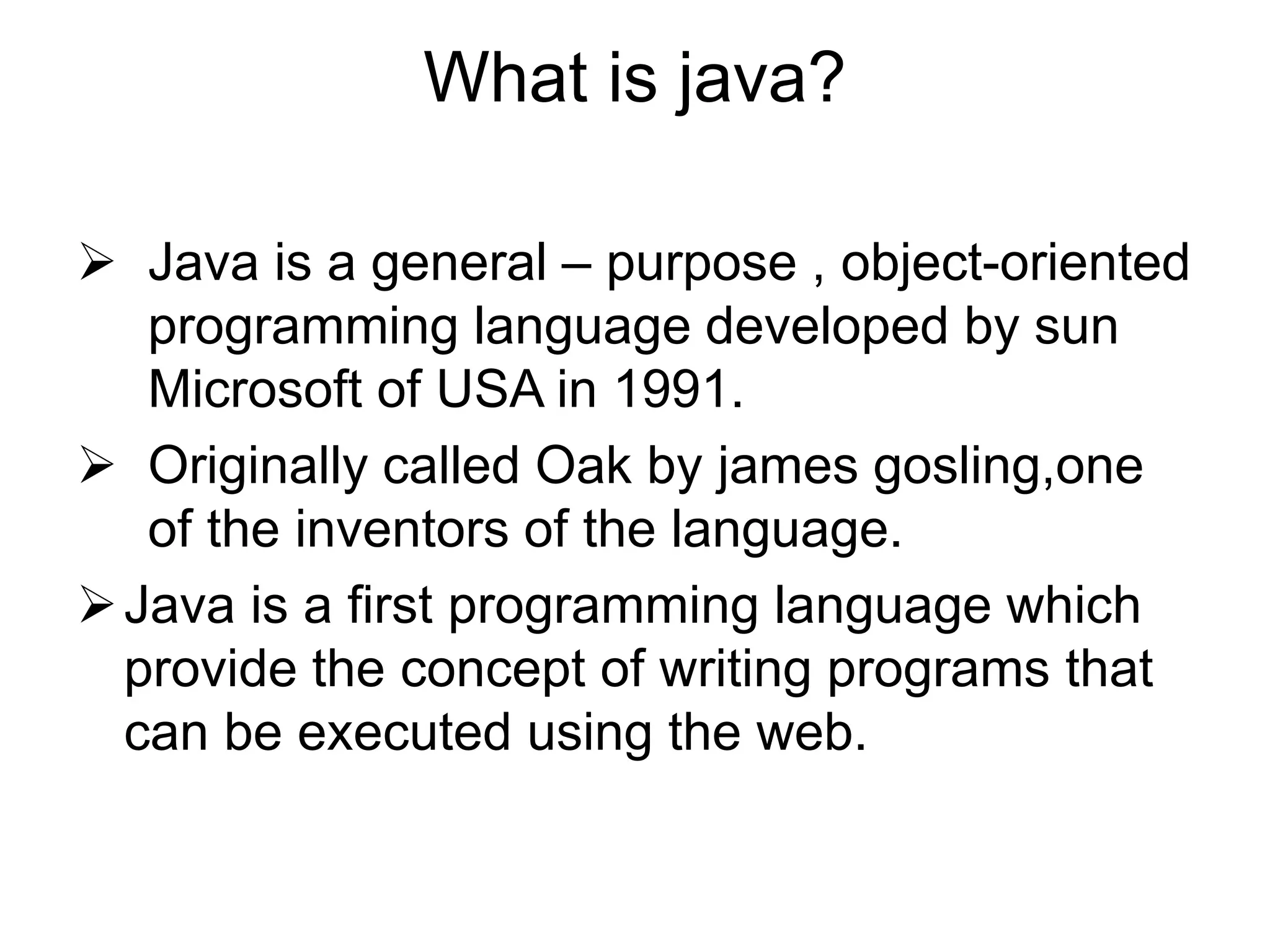 What is java?

➢ Java is a general – purpose , object-oriented programming language developed by sun Microsoft of USA in 1991.

➢ Originally called Oak by james gosling,one of the inventors of the language.

➢ Java is a first programming language which provide the concept of writing programs that can be executed using the web.